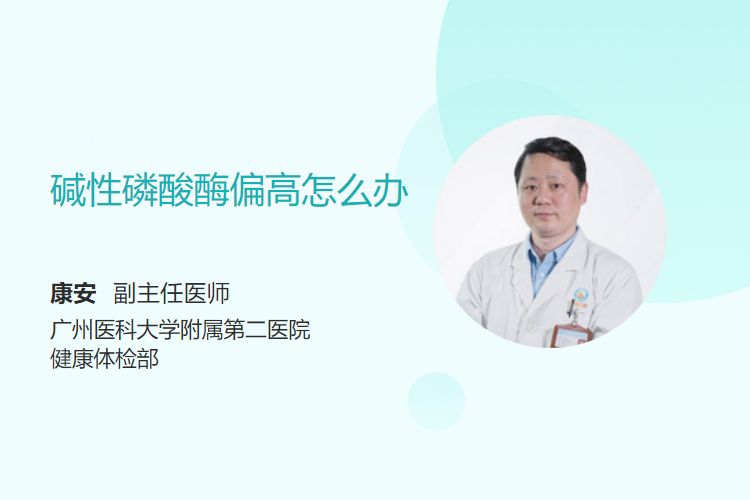 碱性磷酸酶偏高怎么办

康安 副主任医师

广州医科大学附属第二医院
健康体检部